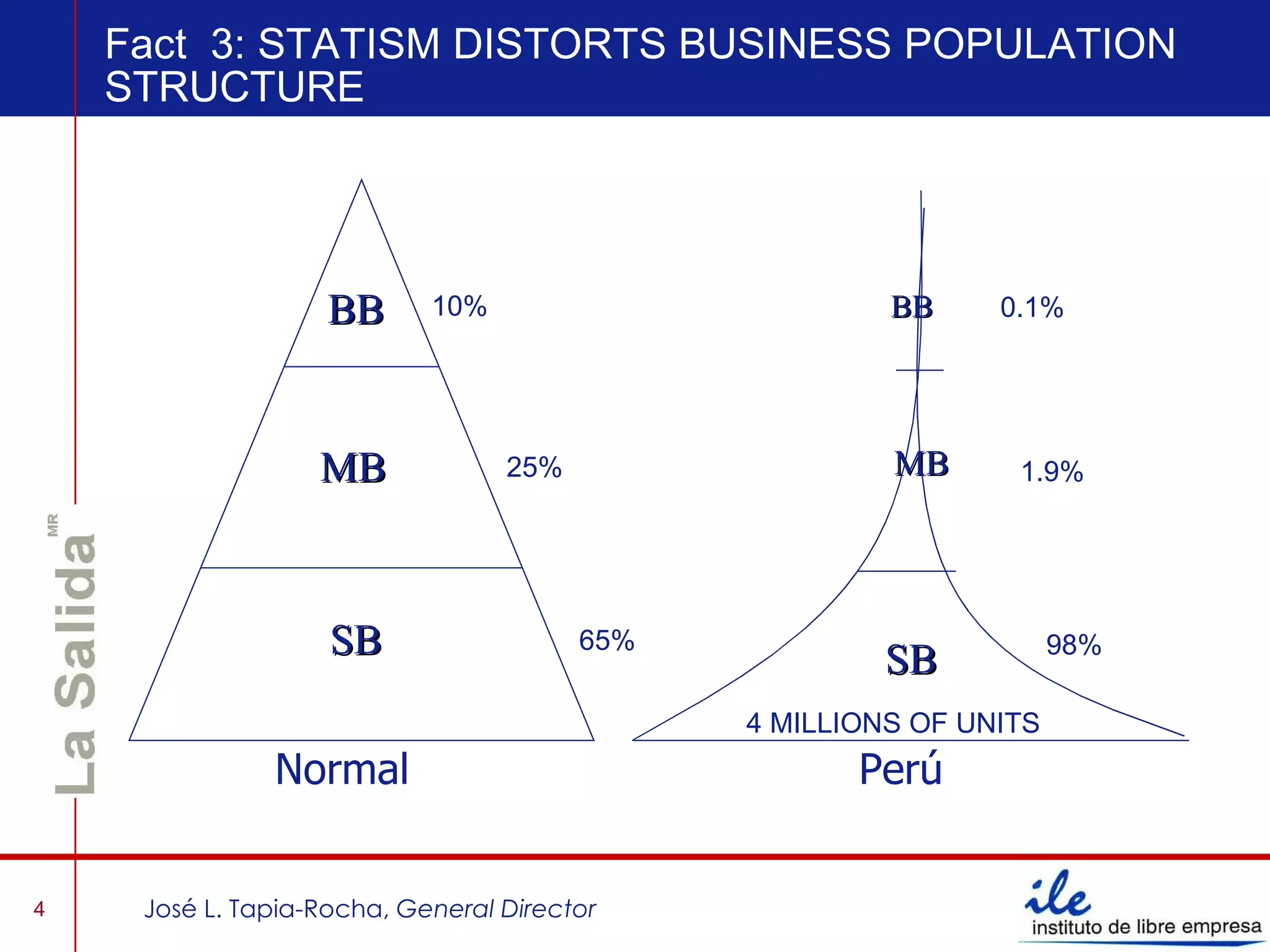 Fact 3: STATISM DISTORTS BUSINESS POPULATION STRUCTURE

La Salida MR

BB 10%

MB 25%

SB 65%

Normal

BB 0.1%

MB 1.9%

SB 98%

4 MILLIONS OF UNITS

Perú

4

José L. Tapia-Rocha, General Director

ile
instituto de libre empresa